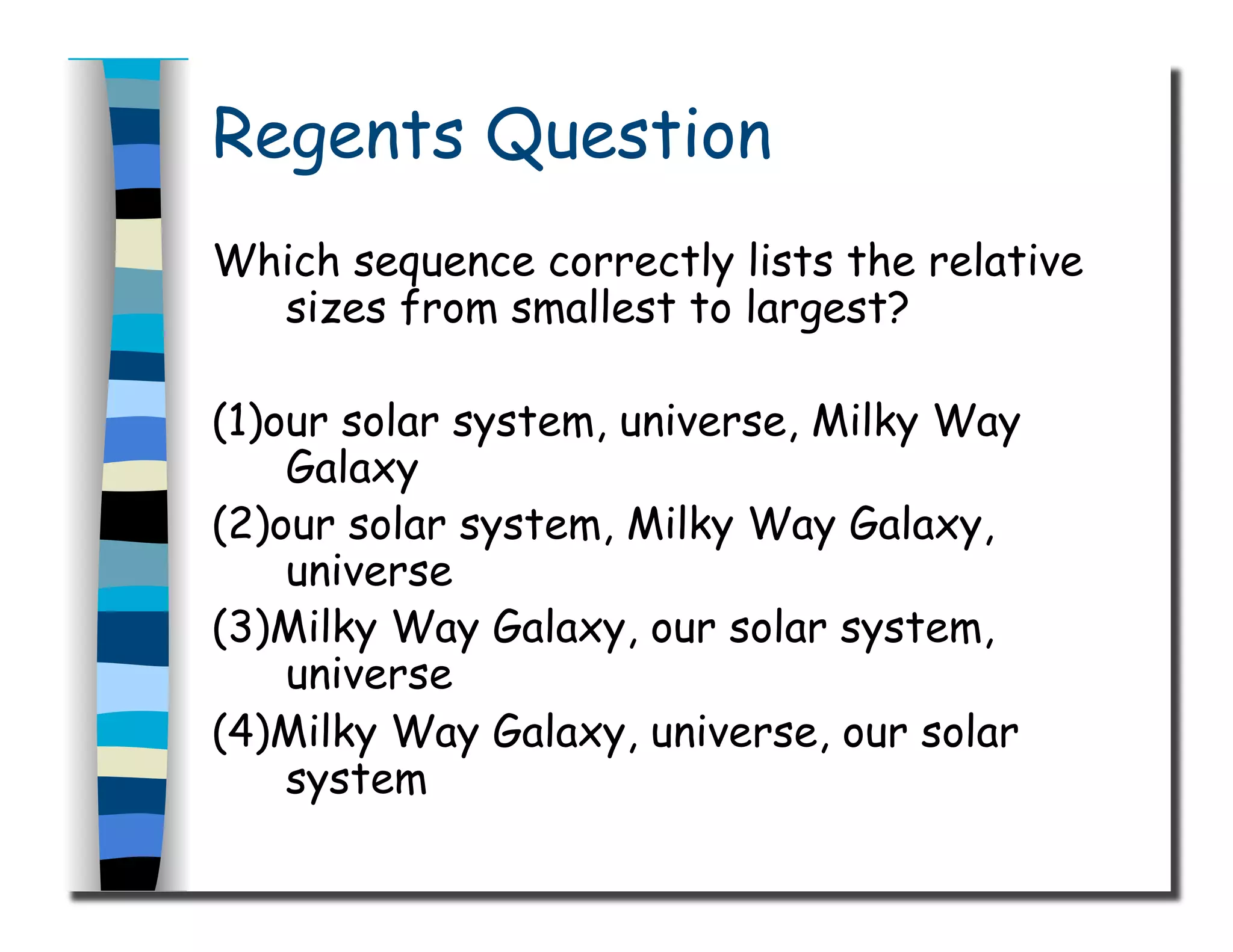 Regents Question

Which sequence correctly lists the relative sizes from smallest to largest?

(1)our solar system, universe, Milky Way Galaxy
(2)our solar system, Milky Way Galaxy, universe
(3)Milky Way Galaxy, our solar system, universe
(4)Milky Way Galaxy, universe, our solar system